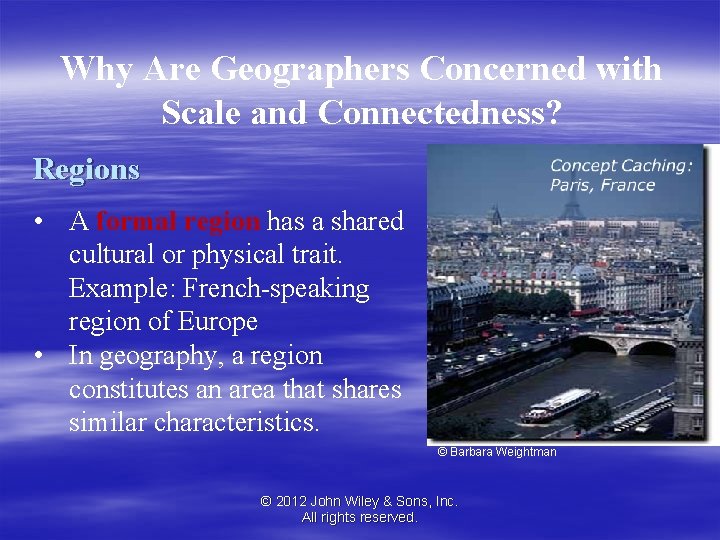 Why Are Geographers Concerned with Scale and Connectedness?

Regions

• A formal region has a shared cultural or physical trait. Example: French-speaking region of Europe
• In geography, a region constitutes an area that shares similar characteristics.

Concept Caching: Paris, France

© Barbara Weightman

© 2012 John Wiley & Sons, Inc. All rights reserved.